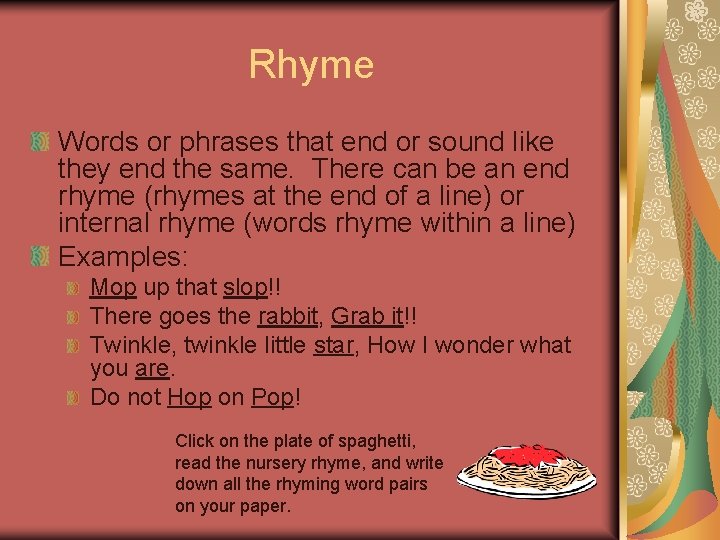 Rhyme

Words or phrases that end or sound like they end the same. There can be an end rhyme (rhymes at the end of a line) or internal rhyme (words rhyme within a line)

Examples:

Mop up that slop!!

There goes the rabbit, Grab it!!

Twinkle, twinkle little star, How I wonder what you are.

Do not Hop on Pop!

Click on the plate of spaghetti, read the nursery rhyme, and write down all the rhyming word pairs on your paper.